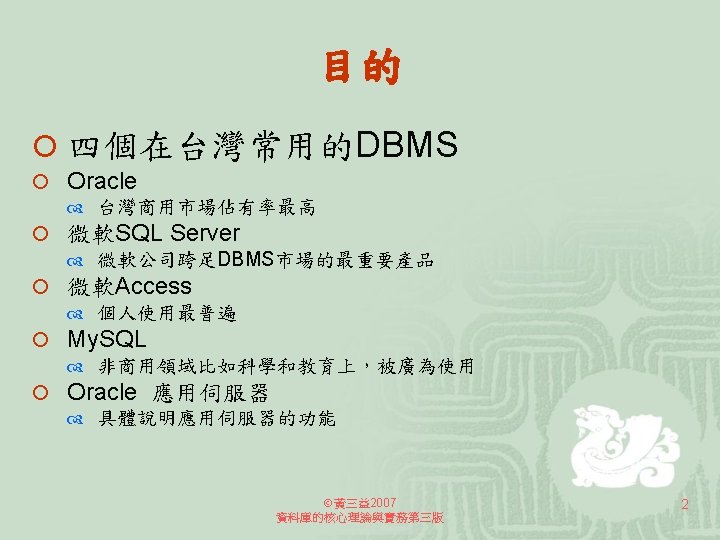 目的

四個在台灣常用的DBMS

Oracle

台灣商用市場佔有率最高

微軟SQL Server

微軟公司跨足DBMS市場的最重要產品

微軟Access

個人使用最普遍

MySQL

非商用領域比如科學和教育上，被廣為使用

Oracle 應用伺服器

具體說明應用伺服器的功能

©黃三益2007
資料庫的核心理論與實務第三版

2